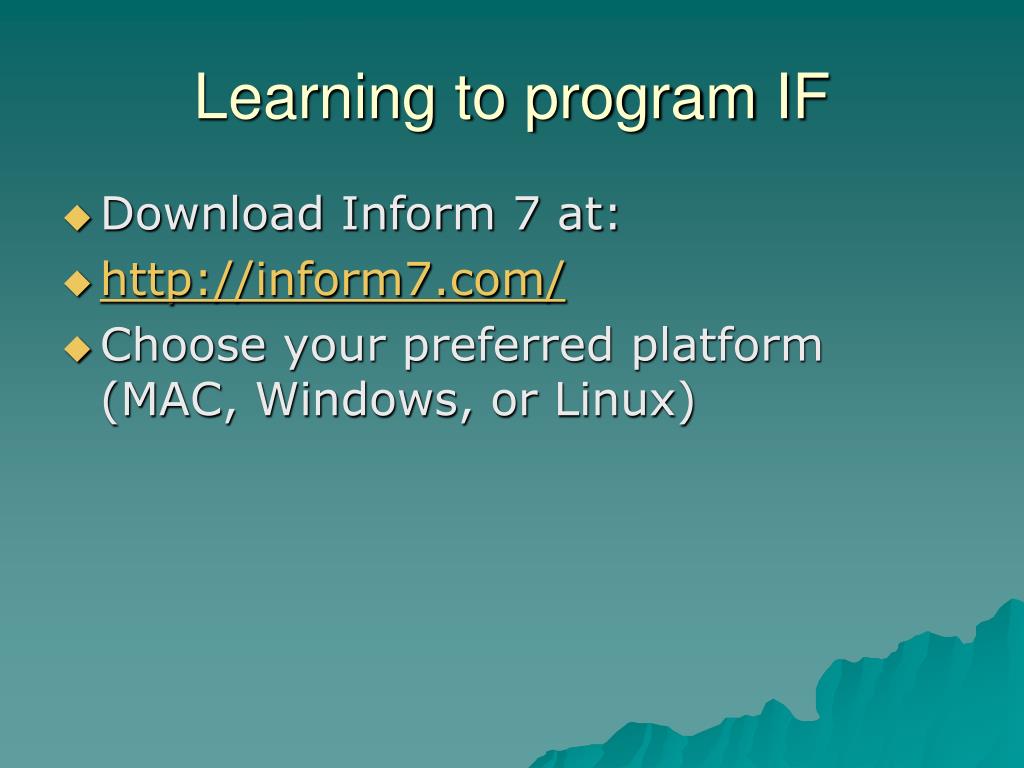 Learning to program IF

Download Inform 7 at:
http://inform7.com/
Choose your preferred platform (MAC, Windows, or Linux)